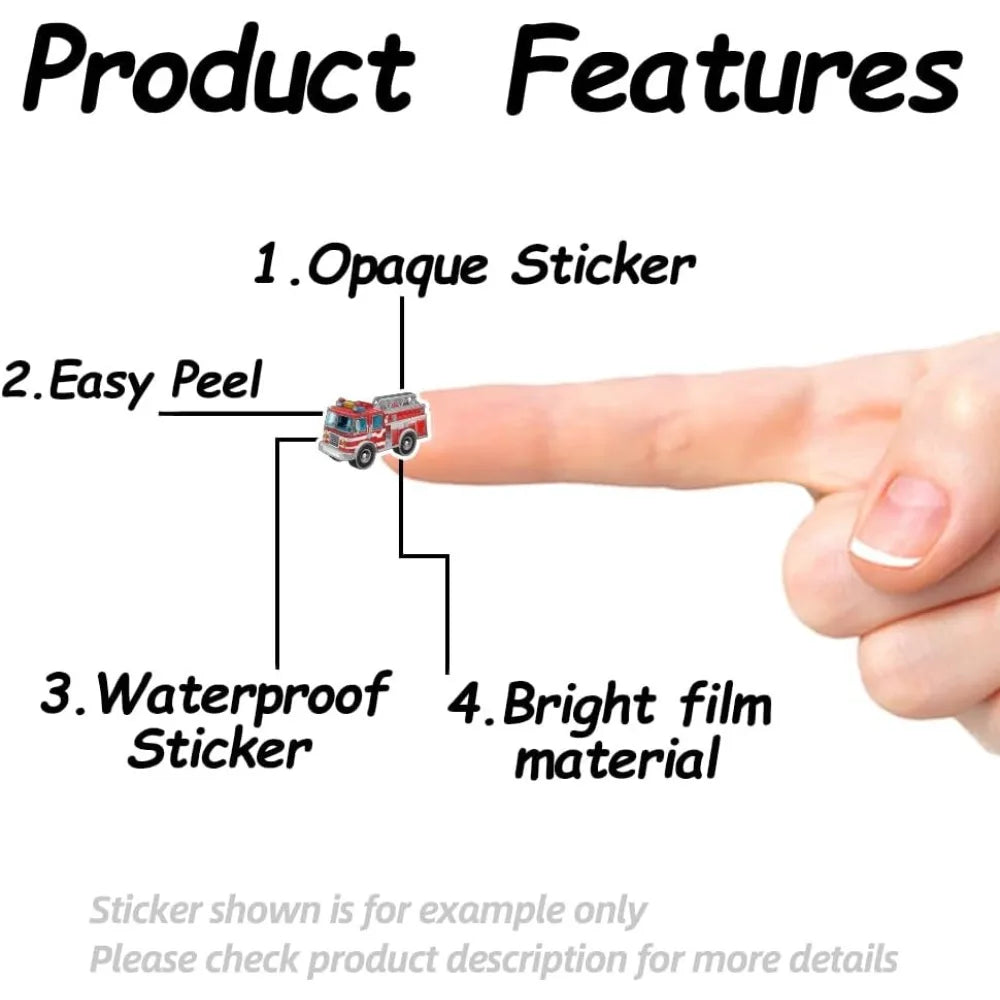 Product Features

1.Opaque Sticker

2.Easy Peel

3.Waterproof Sticker

4.Bright film material

Sticker shown is for example only
Please check product description for more details